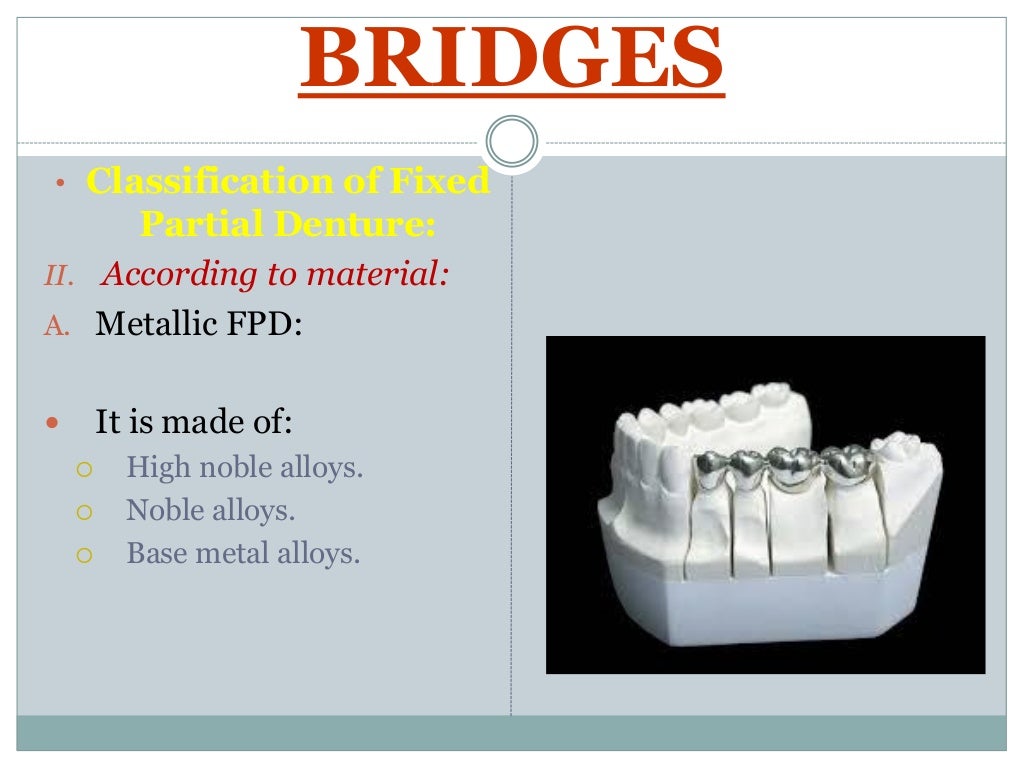 BRIDGES

• Classification of Fixed Partial Denture:

II. According to material:

A. Metallic FPD:

• It is made of:

○ High noble alloys.
○ Noble alloys.
○ Base metal alloys.